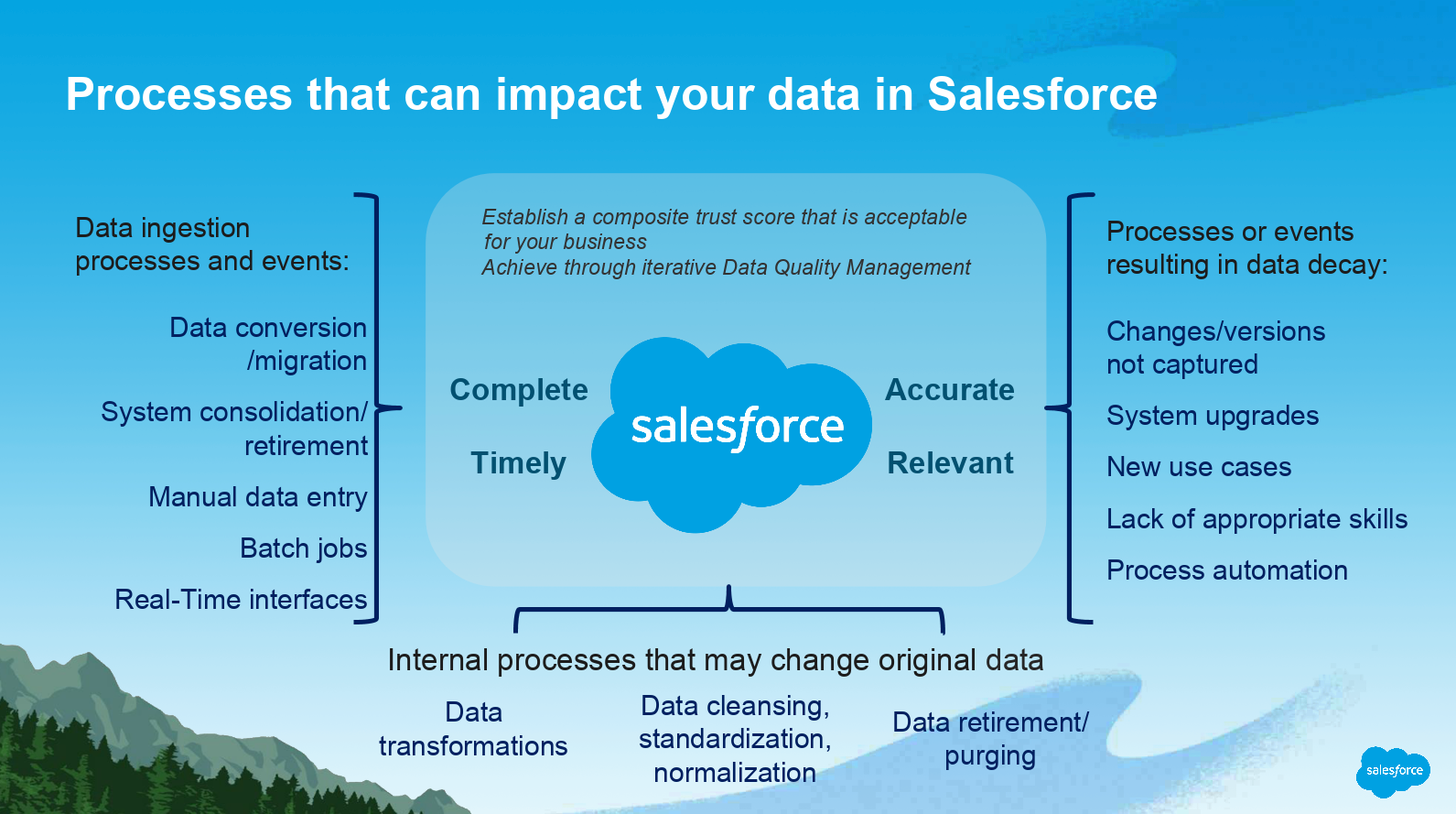 Processes that can impact your data in Salesforce

Data ingestion processes and events:

Data conversion /migration

System consolidation/ retirement

Manual data entry

Batch jobs

Real-Time interfaces

Establish a composite trust score that is acceptable for your business
Achieve through iterative Data Quality Management

Complete

Timely

salesforce

Accurate

Relevant

Processes or events resulting in data decay:

Changes/versions not captured

System upgrades

New use cases

Lack of appropriate skills

Process automation

Internal processes that may change original data

Data transformations

Data cleansing, standardization, normalization

Data retirement/ purging

salesforce